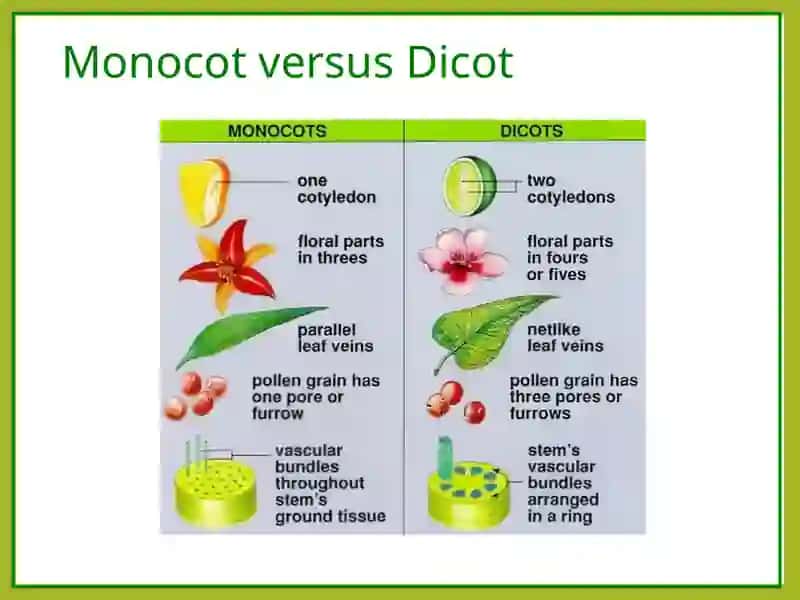 Monocot versus Dicot

| MONOCOTS | DICOTS |
|---|---|
| one cotyledon | two cotyledons |
| floral parts in threes | floral parts in fours or fives |
| parallel leaf veins | netlike leaf veins |
| pollen grain has one pore or furrow | pollen grain has three pores or furrows |
| vascular bundles throughout stem's ground tissue | stem's vascular bundles arranged in a ring |